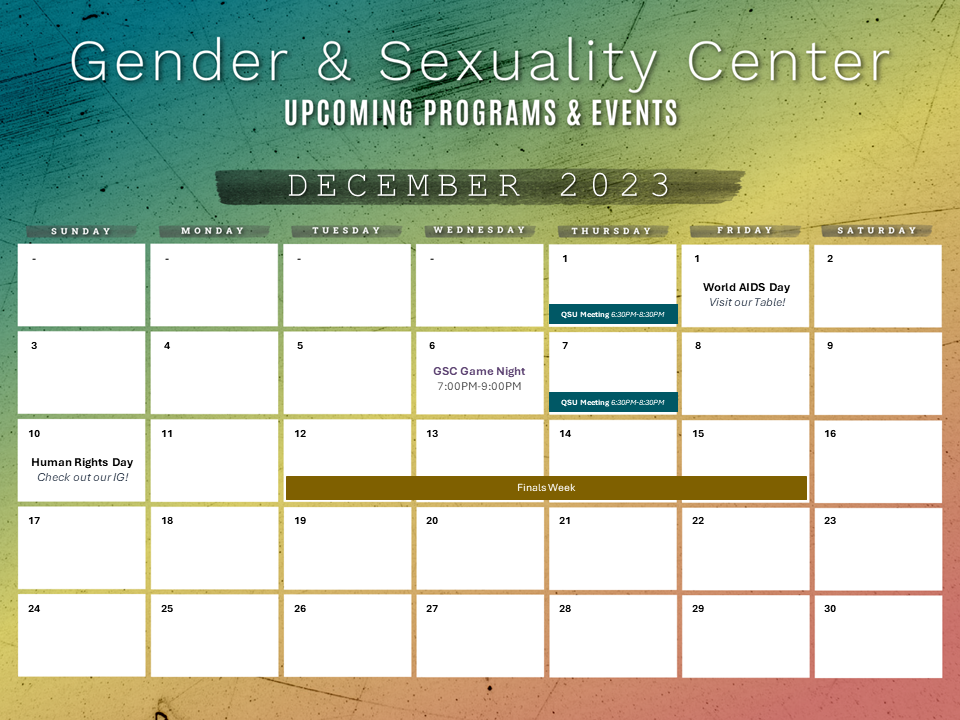 Gender & Sexuality Center
UPCOMING PROGRAMS & EVENTS

DECEMBER 2023

| SUNDAY | MONDAY | TUESDAY | WEDNESDAY | THURSDAY | FRIDAY | SATURDAY |
|---|---|---|---|---|---|---|
| - | - | - | - | 1 QSU Meeting 6:30PM-8:30PM | 1 World AIDS Day Visit our Table! | 2 |
| 3 | 4 | 5 | 6 GSC Game Night 7:00PM-9:00PM | 7 QSU Meeting 6:30PM-8:30PM | 8 | 9 |
| 10 Human Rights Day Check out our IG! | 11 | 12 Finals Week | 13 | 14 | 15 | 16 |
| 17 | 18 | 19 | 20 | 21 | 22 | 23 |
| 24 | 25 | 26 | 27 | 28 | 29 | 30 |